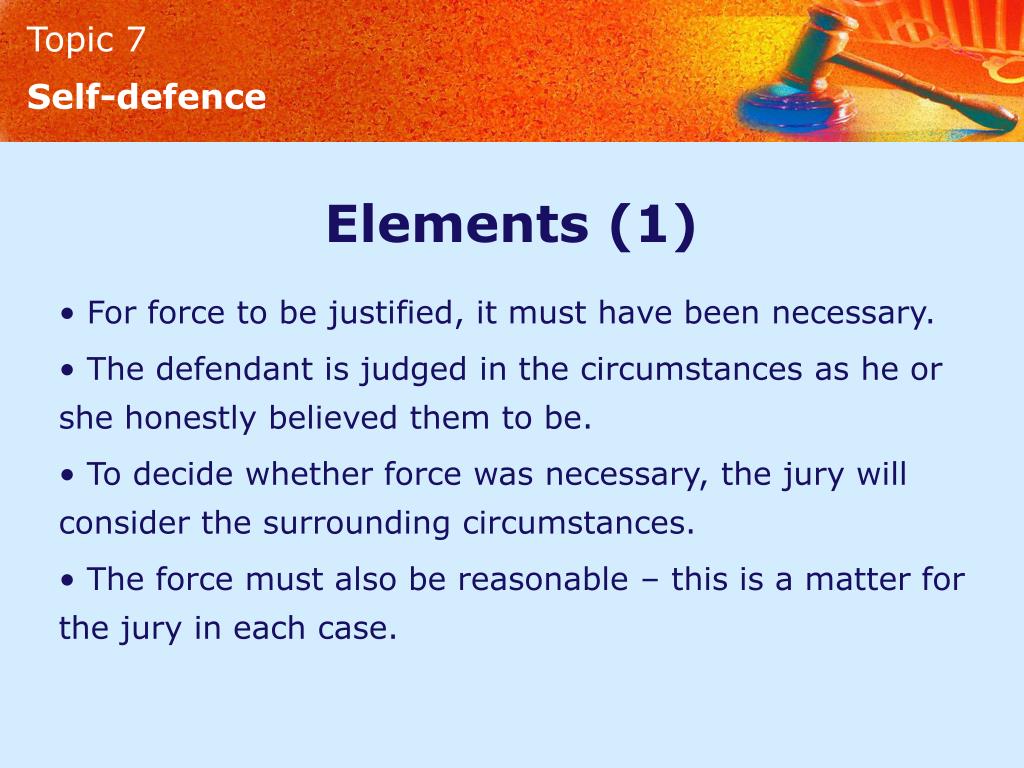 Topic 7
Self-defence

Elements (1)

• For force to be justified, it must have been necessary.

• The defendant is judged in the circumstances as he or she honestly believed them to be.

• To decide whether force was necessary, the jury will consider the surrounding circumstances.

• The force must also be reasonable – this is a matter for the jury in each case.